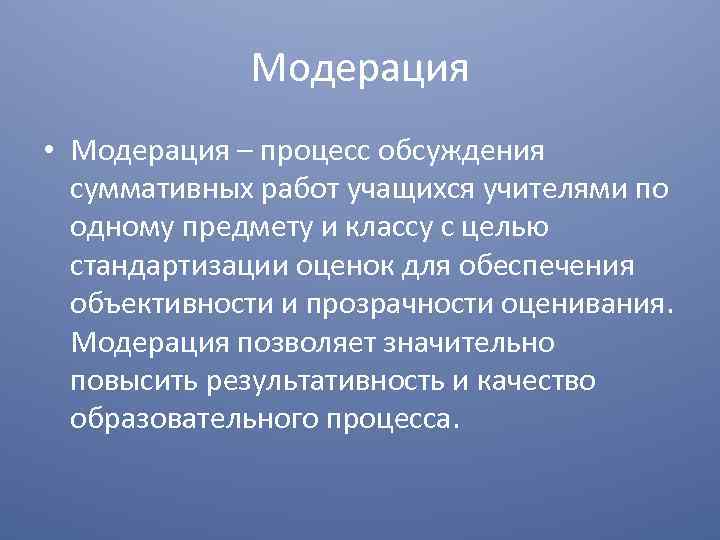 Модерация

• Модерация – процесс обсуждения суммативных работ учащихся учителями по одному предмету и классу с целью стандартизации оценок для обеспечения объективности и прозрачности оценивания. Модерация позволяет значительно повысить результативность и качество образовательного процесса.